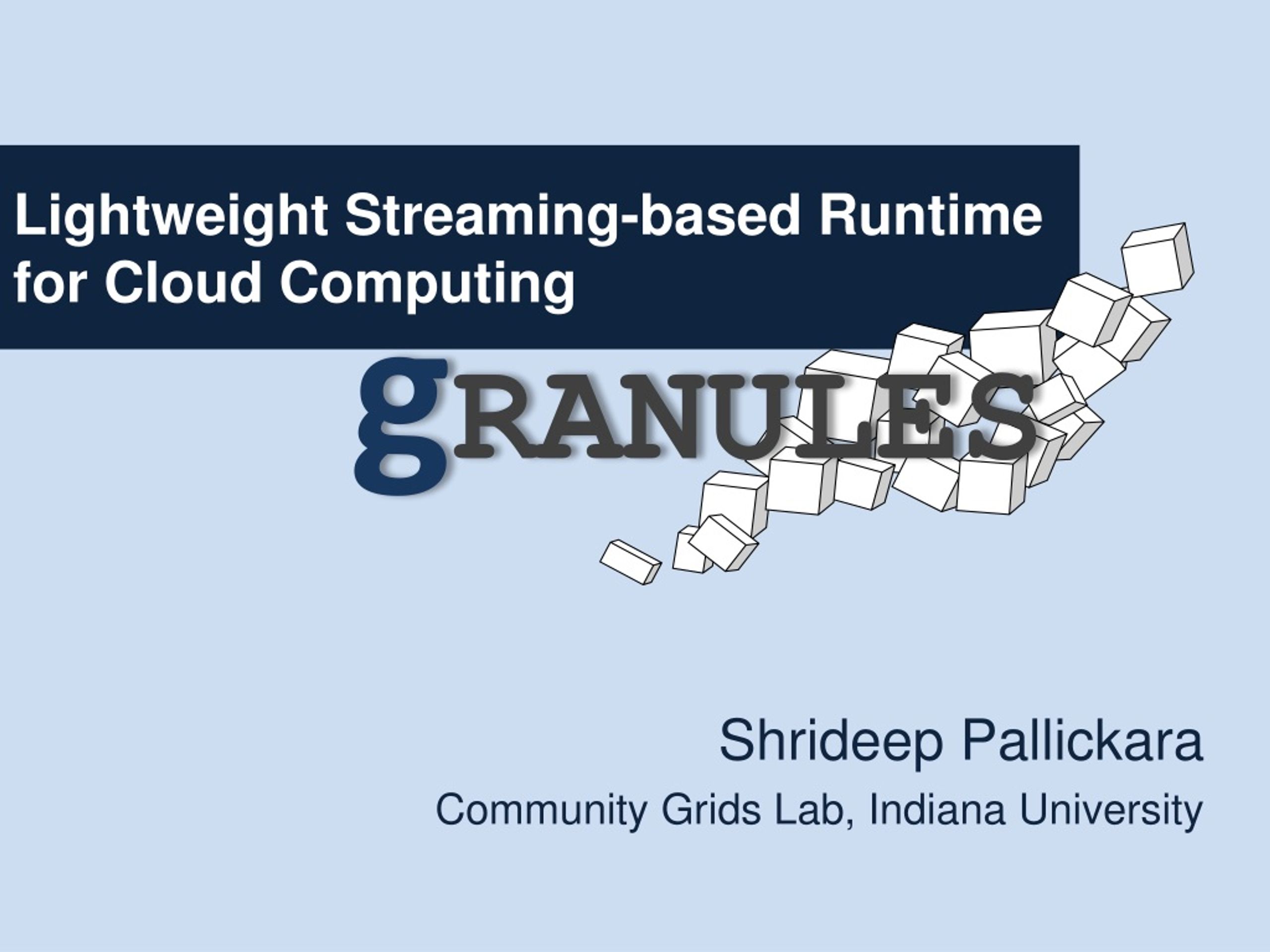 Lightweight Streaming-based Runtime for Cloud Computing

gRANULES

Shrideep Pallickara

Community Grids Lab, Indiana University